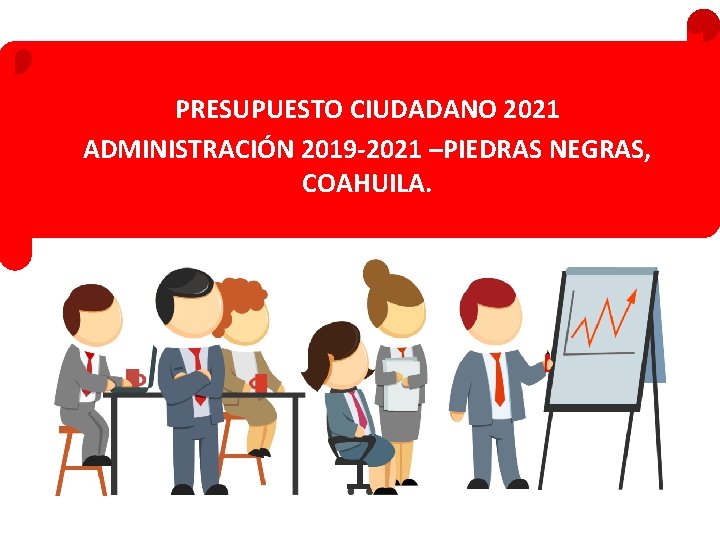 PRESUPUESTO CIUDADANO 2021
ADMINISTRACIÓN 2019-2021 –PIEDRAS NEGRAS, COAHUILA.